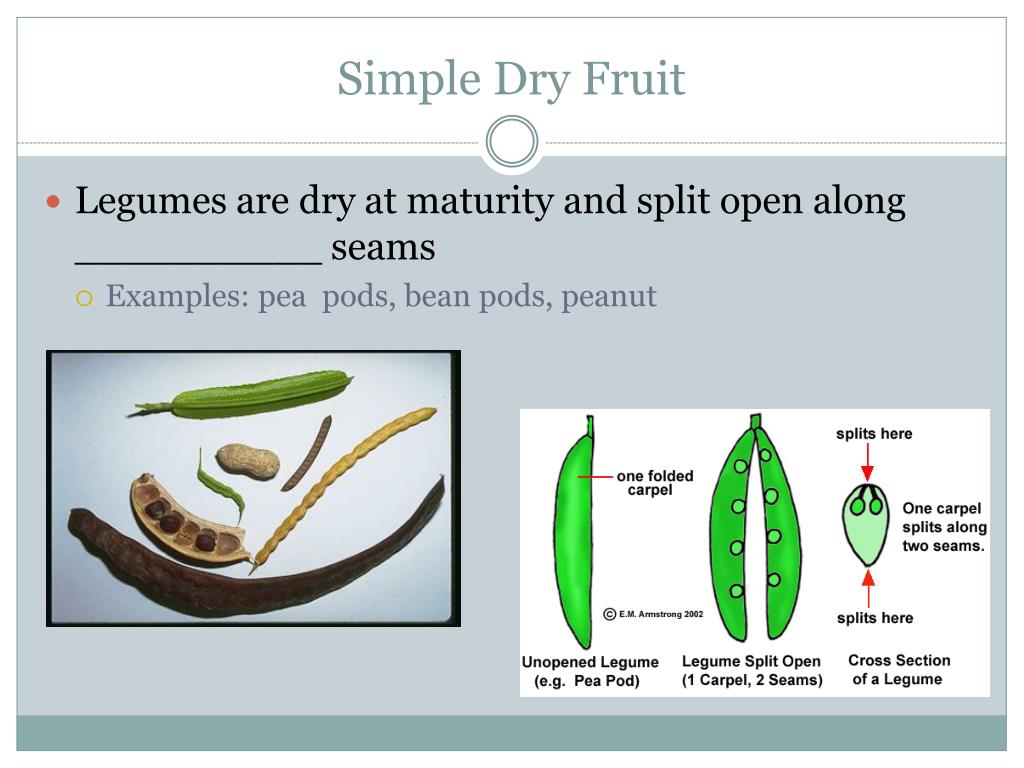 Simple Dry Fruit

Legumes are dry at maturity and split open along __________ seams

Examples: pea pods, bean pods, peanut

one folded carpel

© E.M. Armstrong 2002

Unopened Legume (e.g. Pea Pod)

Legume Split Open (1 Carpel, 2 Seams)

splits here

One carpel splits along two seams.

splits here

Cross Section of a Legume